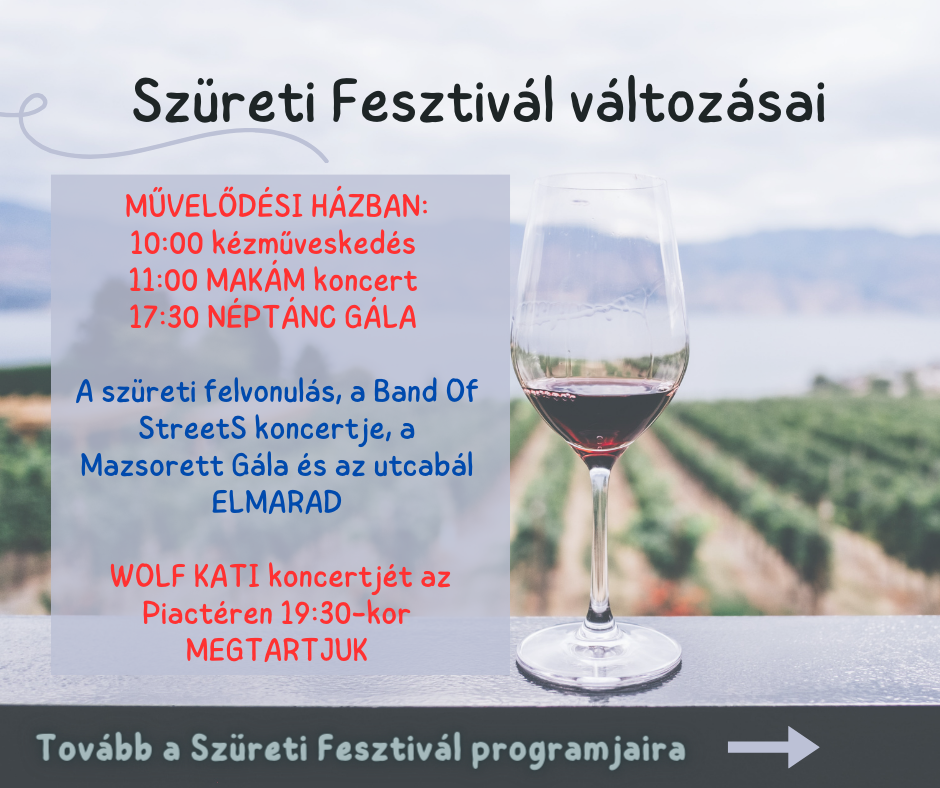 Szüreti Fesztivál változásai

MŰVELŐDÉSI HÁZBAN:
10:00 kézműveskedés
11:00 MAKÁM koncert
17:30 NÉPTÁNC GÁLA

A szüreti felvonulás, a Band Of StreetS koncertje, a Mazsorett Gála és az utcabál ELMARAD

WOLF KATI koncertjét az Piactéren 19:30-kor MEGTARTJUK

Tovább a Szüreti Fesztivál programjaira